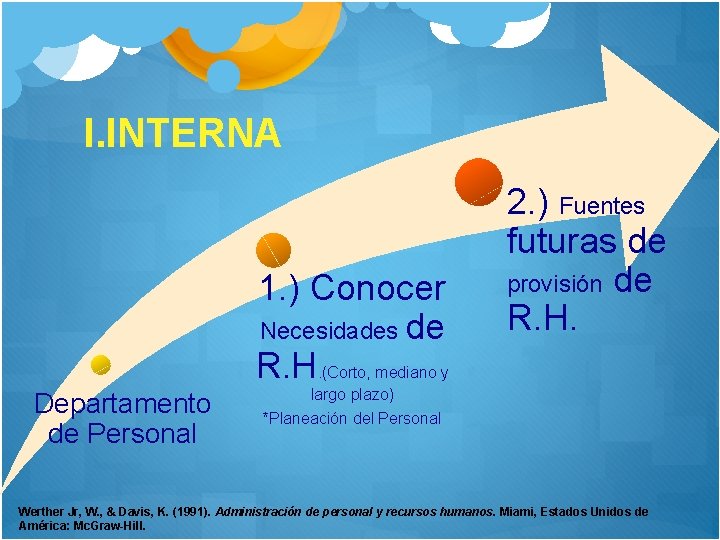 I.INTERNA

Departamento de Personal

1.) Conocer Necesidades de R.H.(Corto, mediano y largo plazo)
*Planeación del Personal

2.) Fuentes futuras de provisión de R.H.

Werther Jr, W., & Davis, K. (1991). Administración de personal y recursos humanos. Miami, Estados Unidos de América: McGraw-Hill.